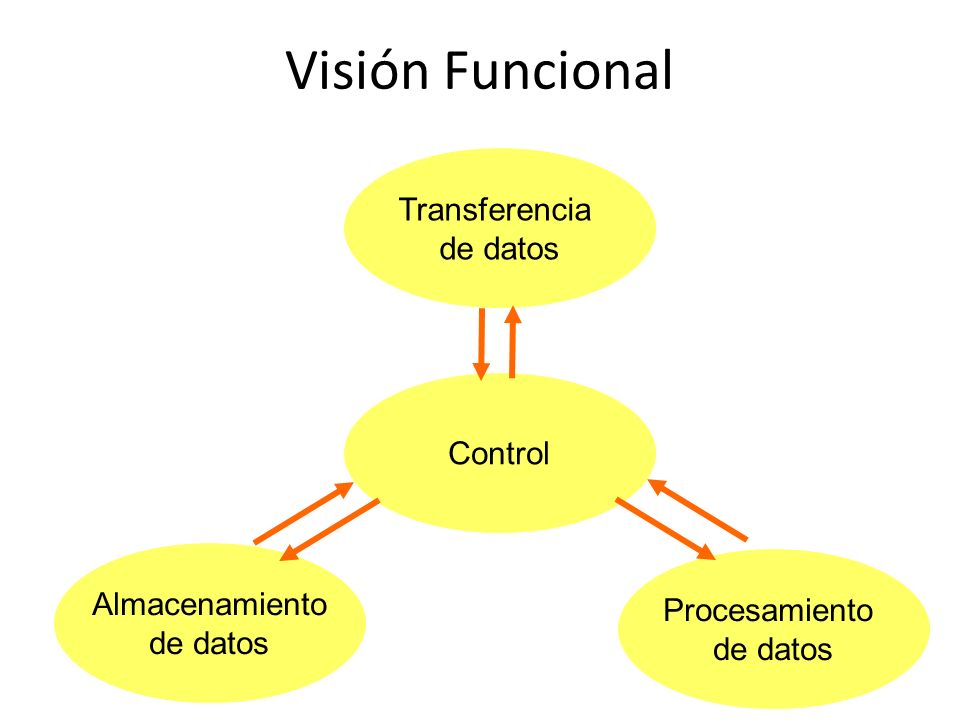 Visión Funcional

Transferencia de datos

Control

Almacenamiento de datos

Procesamiento de datos